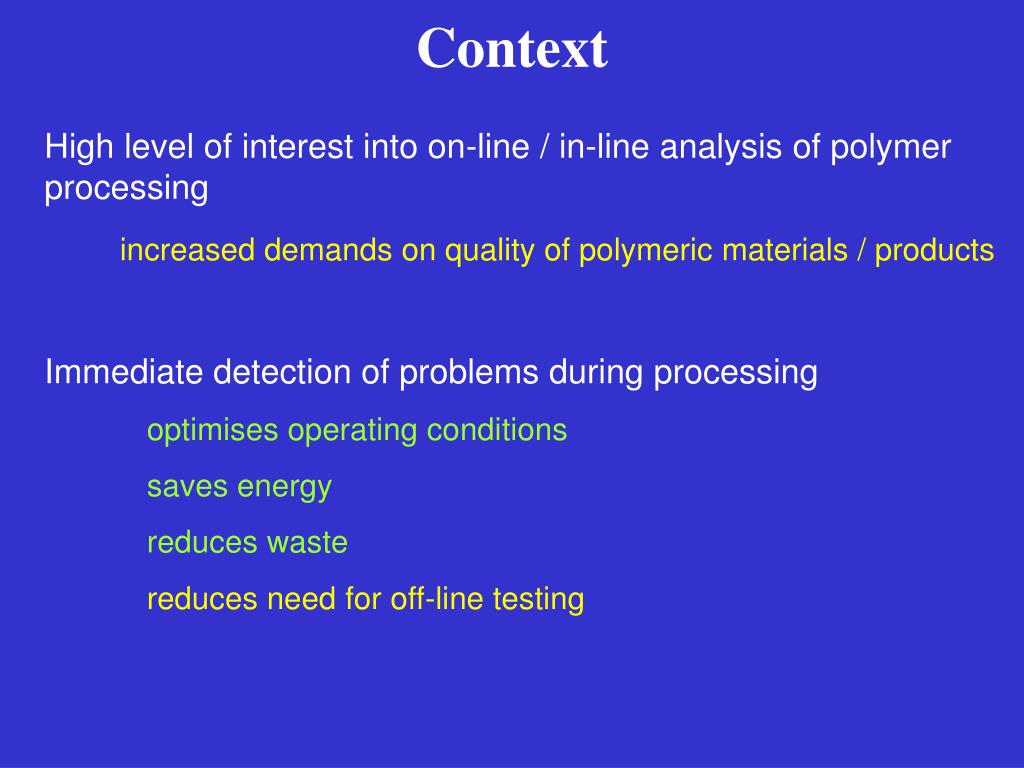 Context

High level of interest into on-line / in-line analysis of polymer processing

increased demands on quality of polymeric materials / products

Immediate detection of problems during processing

optimises operating conditions

saves energy

reduces waste

reduces need for off-line testing